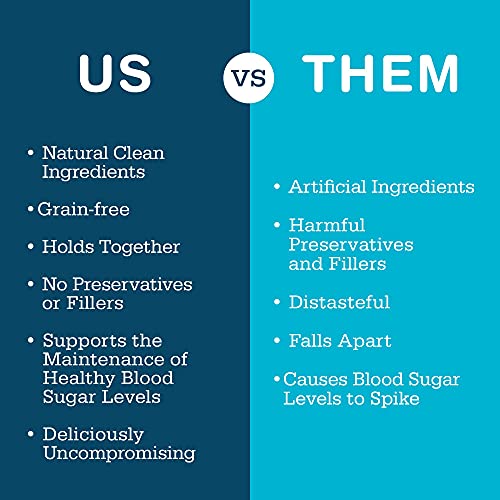 US

VS

THEM

• Natural Clean Ingredients

• Grain-free

• Holds Together

• No Preservatives or Fillers

• Supports the Maintenance of Healthy Blood Sugar Levels

• Deliciously Uncompromising

• Artificial Ingredients

• Harmful Preservatives and Fillers

• Distasteful

• Falls Apart

• Causes Blood Sugar Levels to Spike